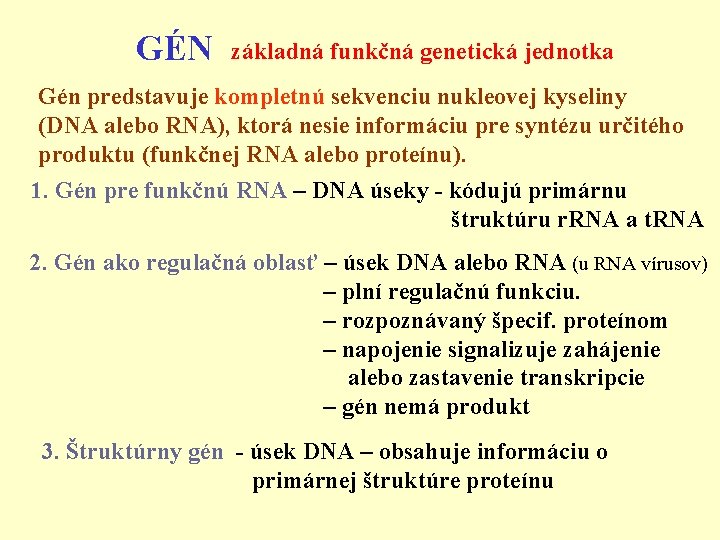 GÉN základná funkčná genetická jednotka

Gén predstavuje kompletnú sekvenciu nukleovej kyseliny (DNA alebo RNA), ktorá nesie informáciu pre syntézu určitého produktu (funkčnej RNA alebo proteínu).

1. Gén pre funkčnú RNA – DNA úseky - kódujú primárnu štruktúru rRNA a tRNA

2. Gén ako regulačná oblasť – úsek DNA alebo RNA (u RNA vírusov)
– plní regulačnú funkciu.
– rozpoznávaný špecif. proteínom
– napojenie signalizuje zahájenie alebo zastavenie transkripcie
– gén nemá produkt

3. Štruktúrny gén - úsek DNA – obsahuje informáciu o primárnej štruktúre proteínu